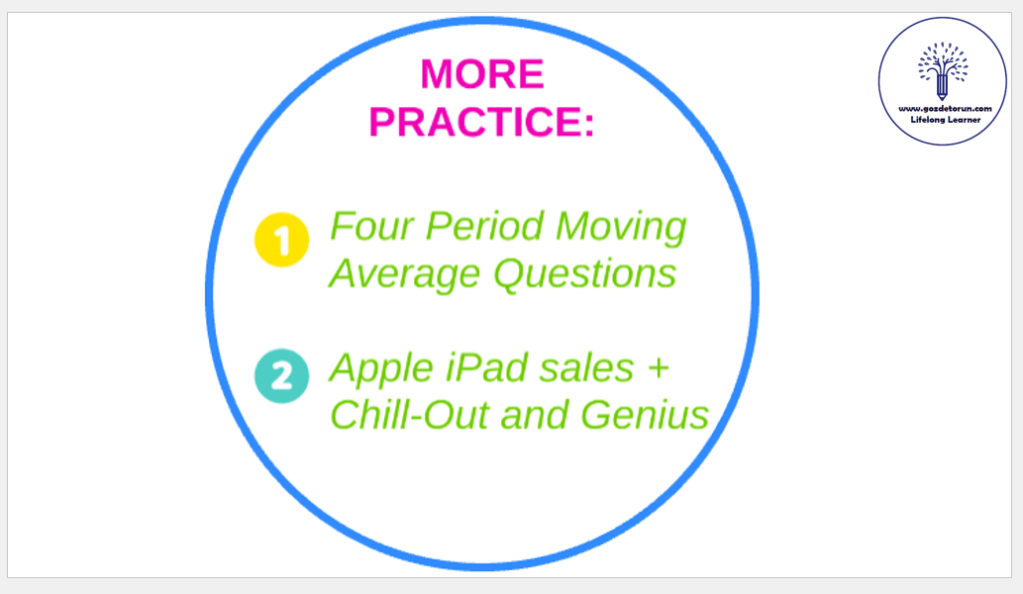 MORE PRACTICE:

1 Four Period Moving Average Questions

2 Apple iPad sales + Chill-Out and Genius

www.gozdetorun.com
Lifelong Learner